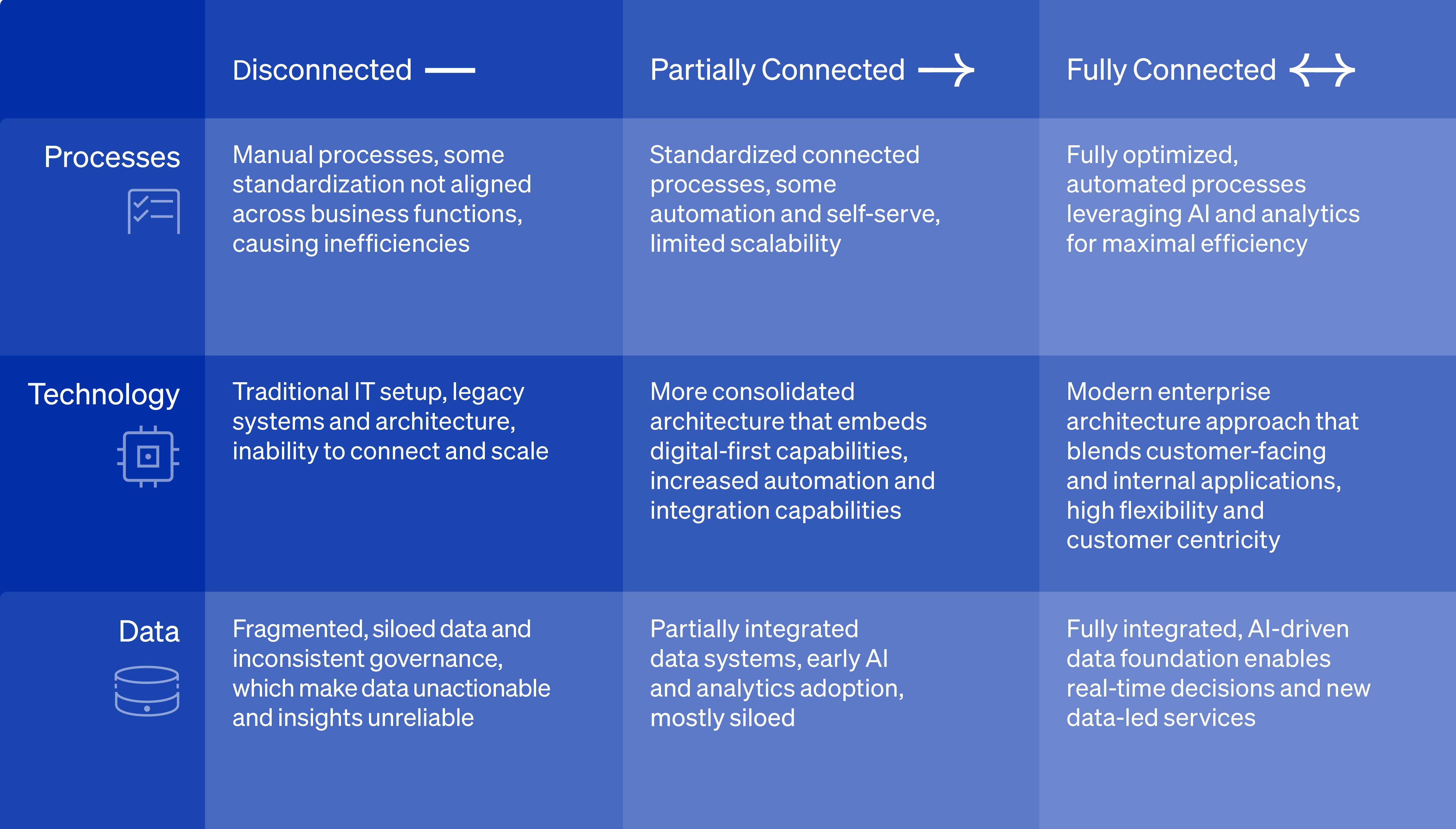 | | Disconnected | Partially Connected | Fully Connected |
|---|---|---|---|
| Processes | Manual processes, some standardization not aligned across business functions, causing inefficiencies | Standardized connected processes, some automation and self-serve, limited scalability | Fully optimized, automated processes leveraging AI and analytics for maximal efficiency |
| Technology | Traditional IT setup, legacy systems and architecture, inability to connect and scale | More consolidated architecture that embeds digital-first capabilities, increased automation and integration capabilities | Modern enterprise architecture approach that blends customer-facing and internal applications, high flexibility and customer centricity |
| Data | Fragmented, siloed data and inconsistent governance, which make data unactionable and insights unreliable | Partially integrated data systems, early AI and analytics adoption, mostly siloed | Fully integrated, AI-driven data foundation enables real-time decisions and new data-led services |